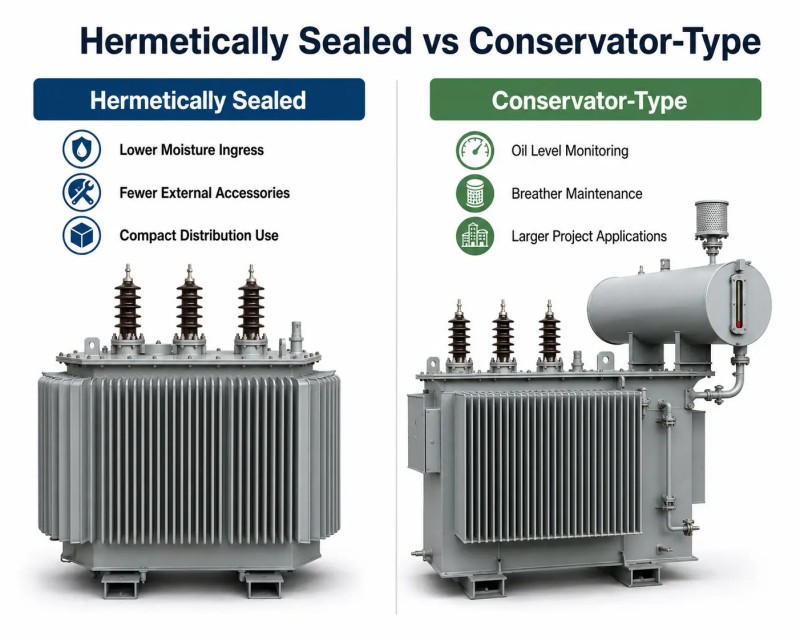 Hermetically Sealed vs Conservator-Type

Hermetically Sealed

Lower Moisture Ingress

Fewer External Accessories

Compact Distribution Use

Conservator-Type

Oil Level Monitoring

Breather Maintenance

Larger Project Applications